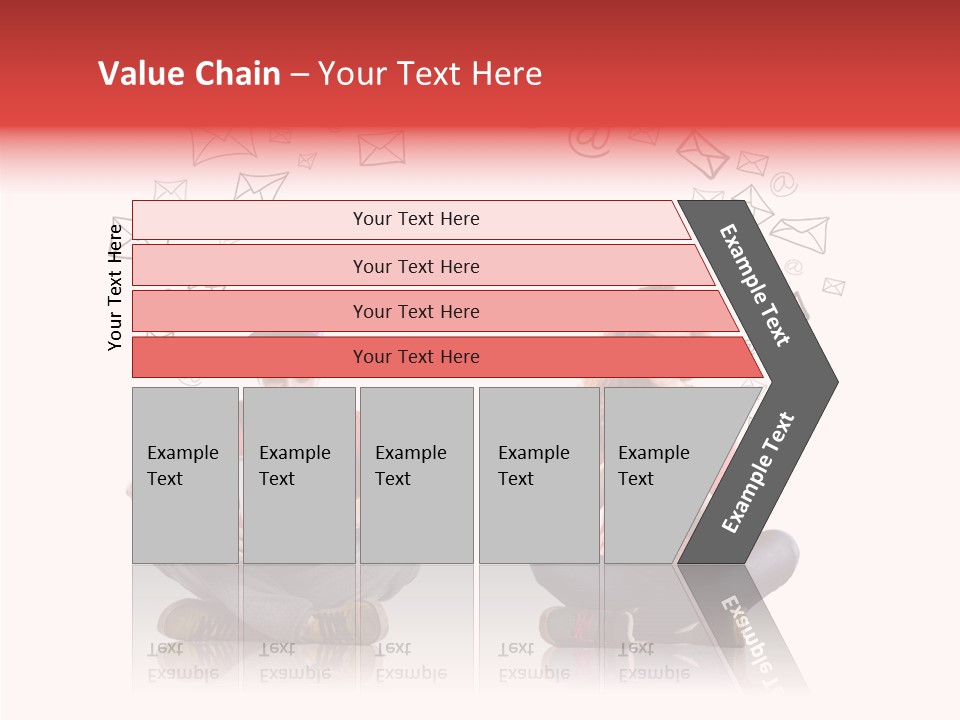 Value Chain – Your Text Here

Your Text Here

Your Text Here

Your Text Here

Your Text Here

Your Text Here

Example Text

Example Text

Example Text

Example Text

Example Text

Example Text

Example Text